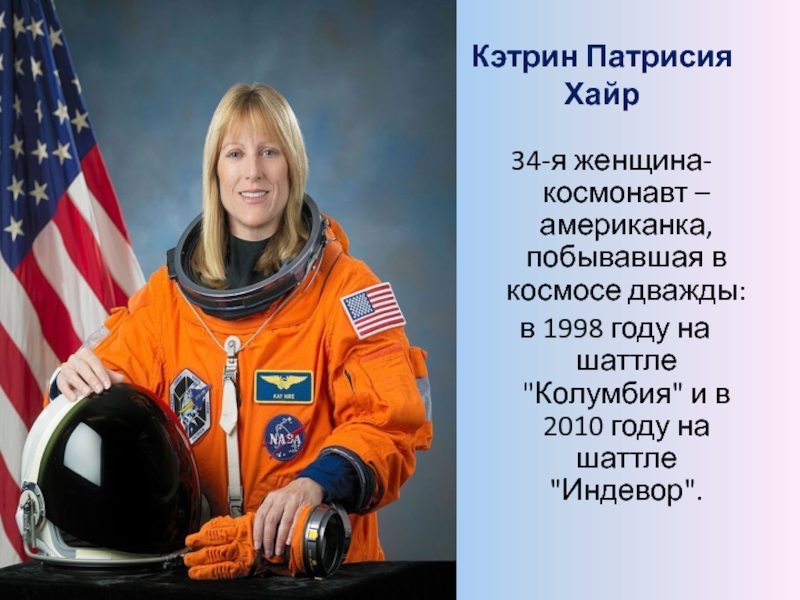 Кэтрин Патрисия Хайр

34-я женщина-космонавт – американка, побывавшая в космосе дважды: в 1998 году на шаттле "Колумбия" и в 2010 году на шаттле "Индевор".

KAY HIRE

NASA